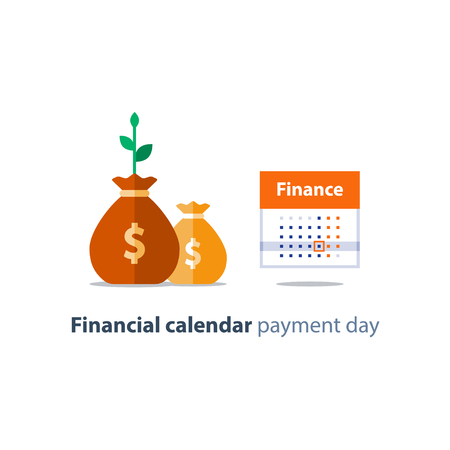 $ $

Finance

Financial calendar payment day